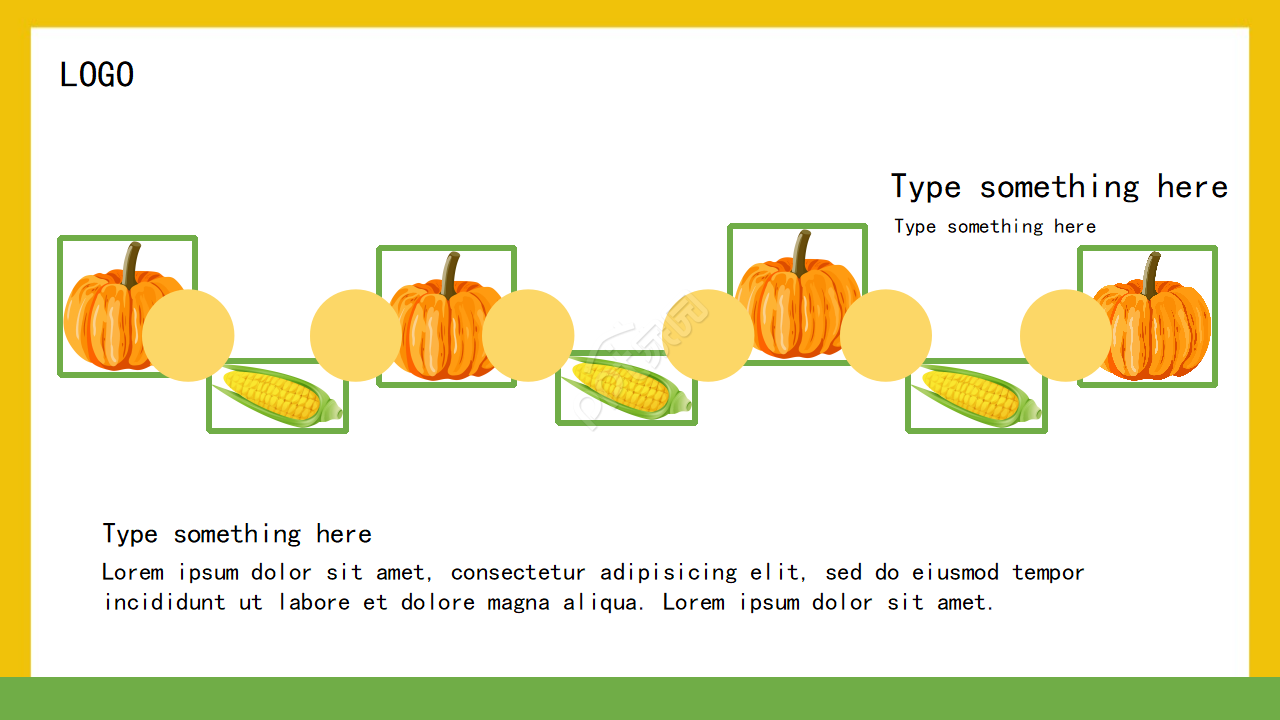 LOGO

Type something here

Type something here

Type something here

Lorem ipsum dolor sit amet, consectetur adipisicing elit, sed do eiusmod tempor incididunt ut labore et dolore magna aliqua. Lorem ipsum dolor sit amet.